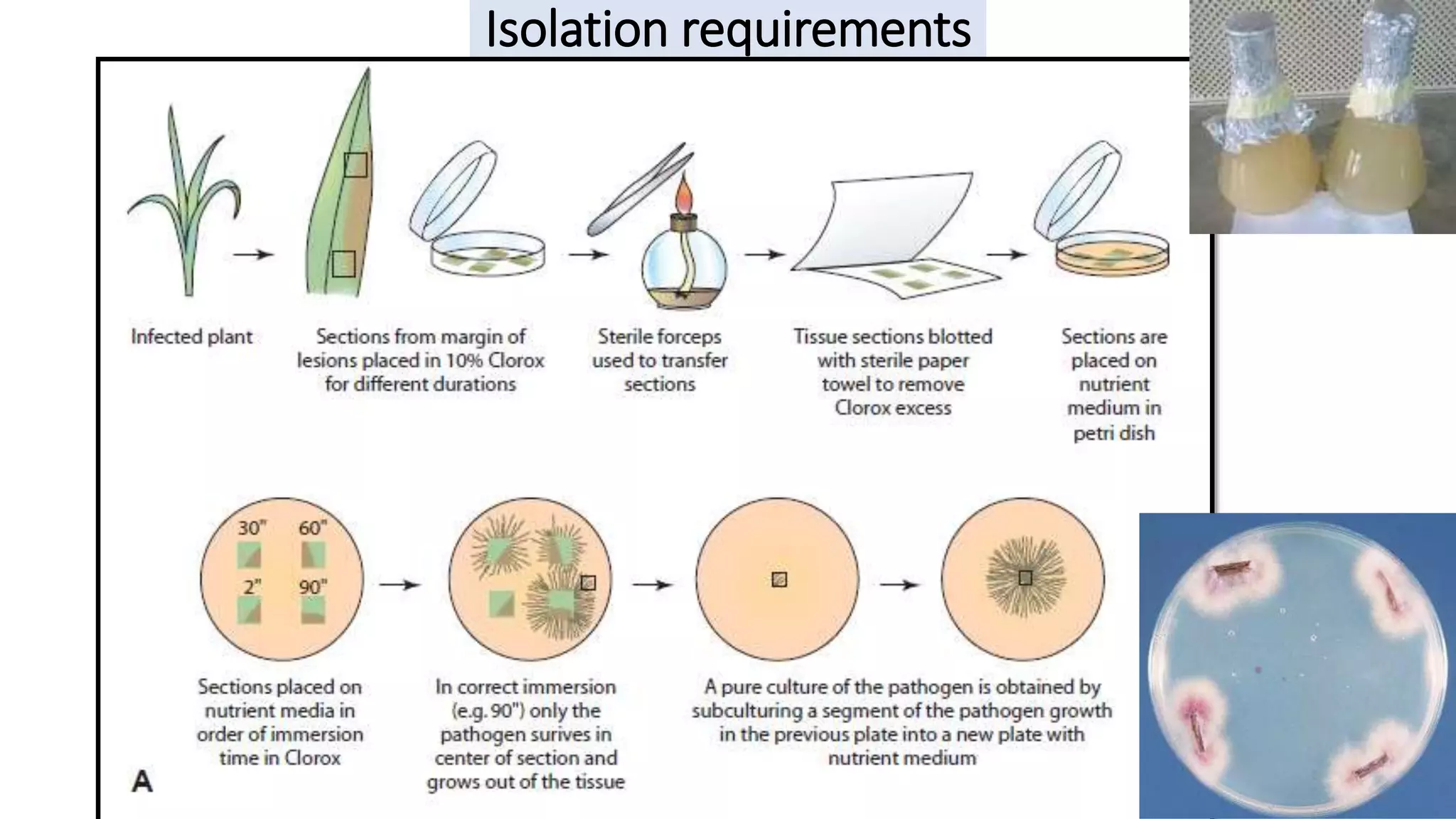 Isolation requirements

Infected plant

Sections from margin of lesions placed in 10% Clorox for different durations

Sterile forceps used to transfer sections

Tissue sections blotted with sterile paper towel to remove Clorox excess

Sections are placed on nutrient medium in petri dish

30" 60" 2" 90"

Sections placed on nutrient media in order of immersion time in Clorox

In correct immersion (e.g. 90") only the pathogen surives in center of section and grows out of the tissue

A pure culture of the pathogen is obtained by subculturing a segment of the pathogen growth in the previous plate into a new plate with nutrient medium

A